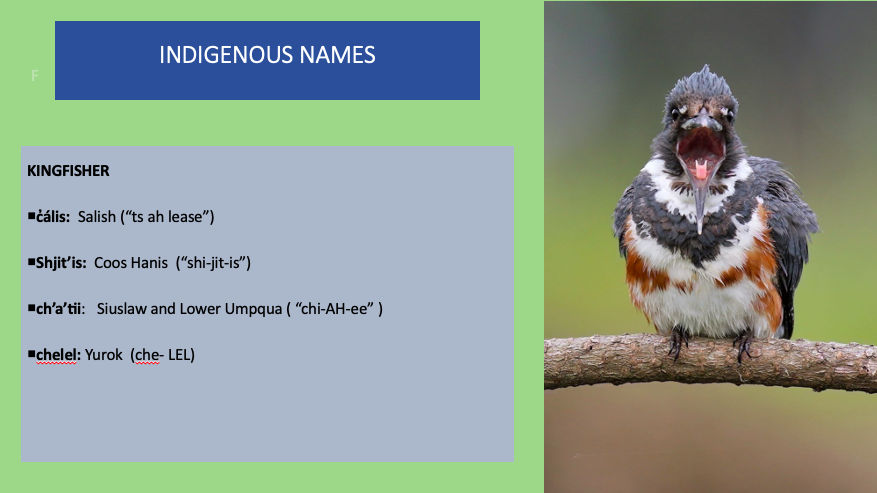 F

INDIGENOUS NAMES

KINGFISHER

▪ċális: Salish (“ts ah lease”)

▪Shjit’is: Coos Hanis (“shi-jit-is”)

▪ch’a’tii: Siuslaw and Lower Umpqua ( “chi-AH-ee” )

▪chelel: Yurok (che- LEL)